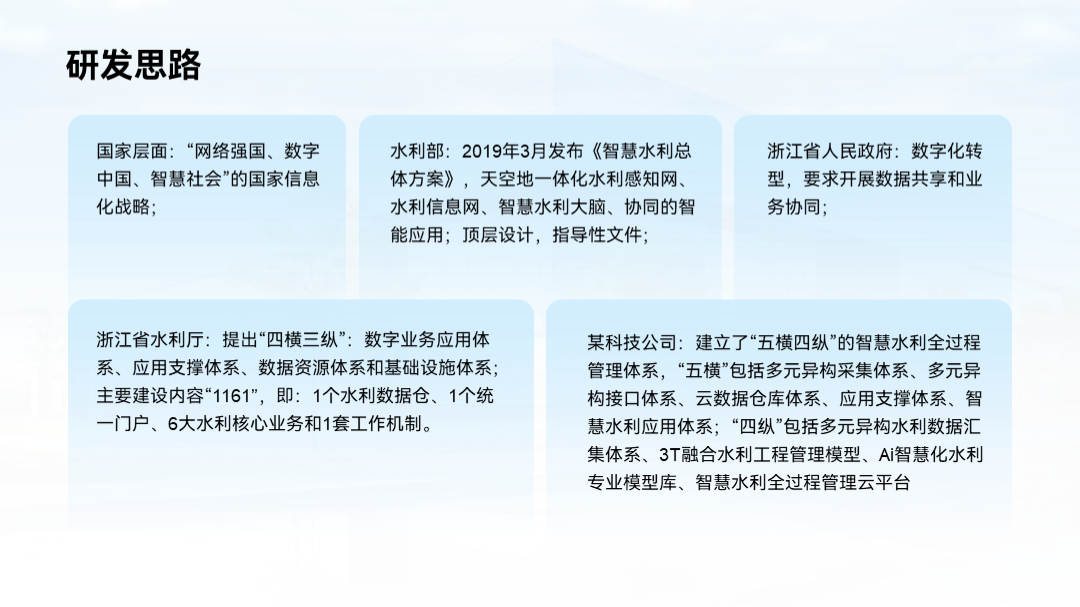 研发思路

国家层面：“网络强国、数字中国、智慧社会”的国家信息化战略；

水利部：2019年3月发布《智慧水利总体方案》，天空地一体化水利感知网、水利信息网、智慧水利大脑、协同的智能应用；顶层设计，指导性文件；

浙江省人民政府：数字化转型，要求开展数据共享和业务协同；

浙江省水利厅：提出“四横三纵”：数字业务应用体系、应用支撑体系、数据资源体系和基础设施体系；主要建设内容“1161”，即：1个水利数据仓、1个统一门户、6大水利核心业务和1套工作机制。

某科技公司：建立了“五横四纵”的智慧水利全过程管理体系，“五横”包括多元异构采集体系、多元异构接口体系、云数据仓库体系、应用支撑体系、智慧水利应用体系；“四纵”包括多元异构水利数据汇集体系、3T融合水利工程管理模型、Ai智慧化水利专业模型库、智慧水利全过程管理云平台